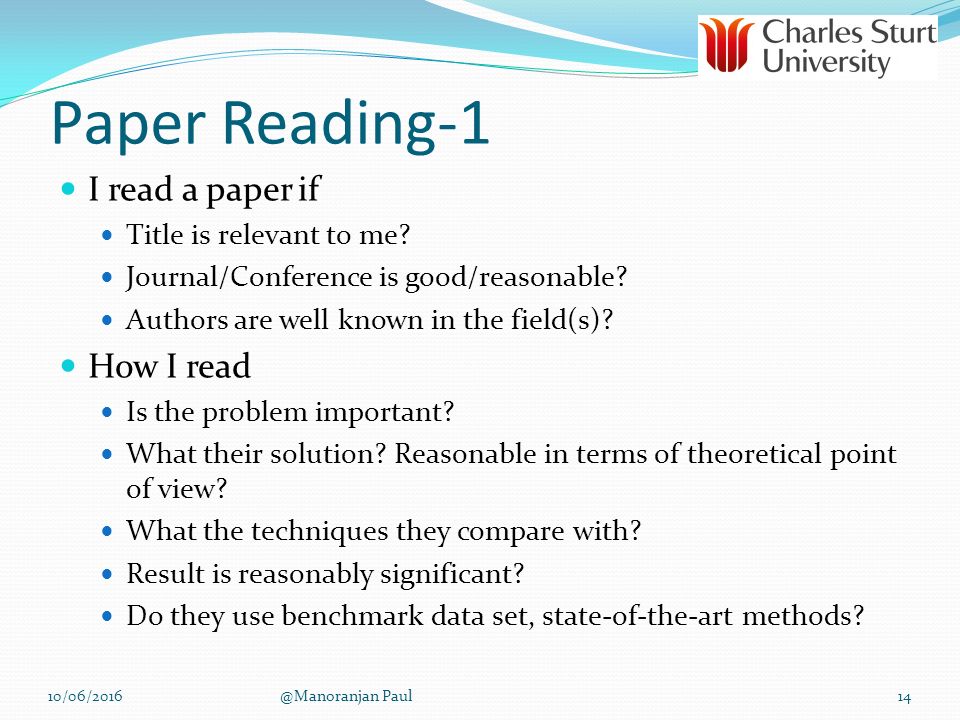 Charles Sturt University

Paper Reading-1

I read a paper if

Title is relevant to me?

Journal/Conference is good/reasonable?

Authors are well known in the field(s)?

How I read

Is the problem important?

What their solution? Reasonable in terms of theoretical point of view?

What the techniques they compare with?

Result is reasonably significant?

Do they use benchmark data set, state-of-the-art methods?

10/06/2016 @Manoranjan Paul 14